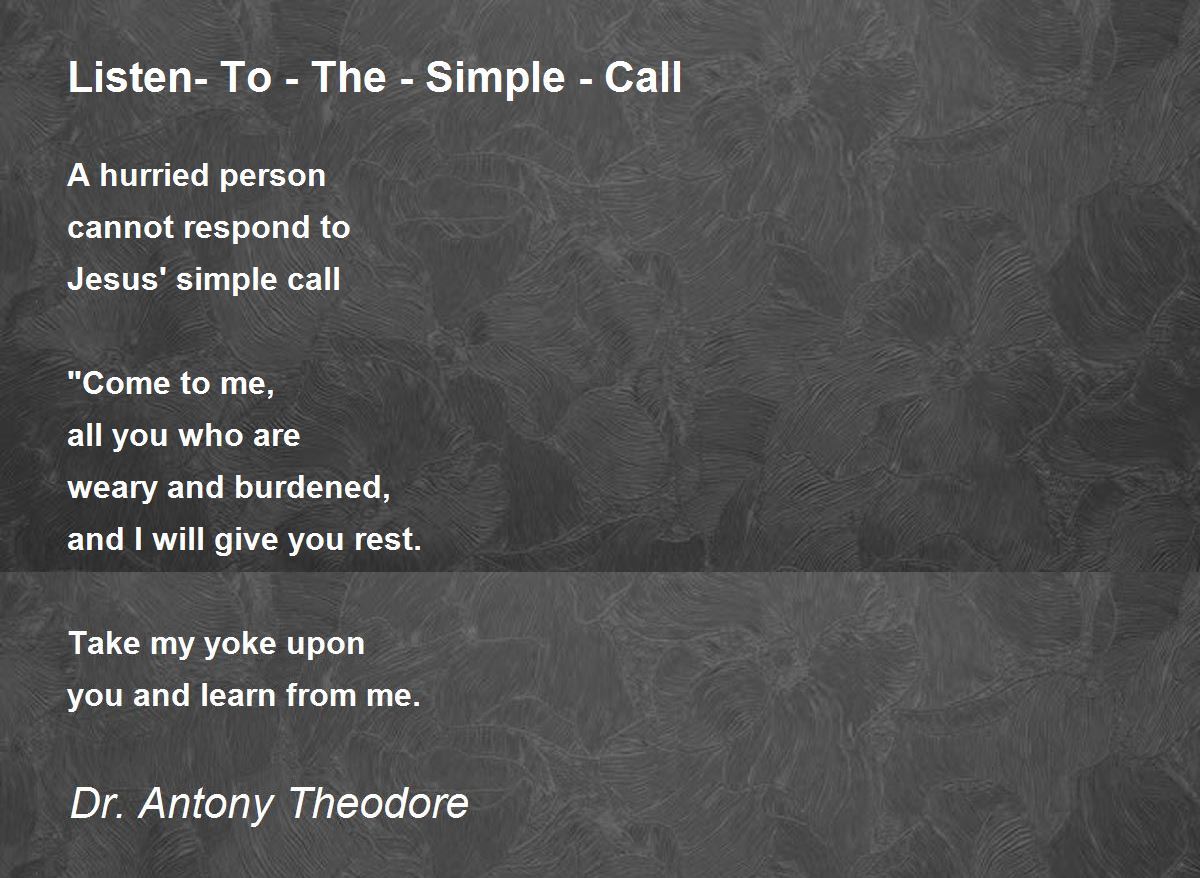 Listen- To - The - Simple - Call

A hurried person
cannot respond to
Jesus' simple call

"Come to me,
all you who are
weary and burdened,
and I will give you rest.

Take my yoke upon
you and learn from me.

Dr. Antony Theodore